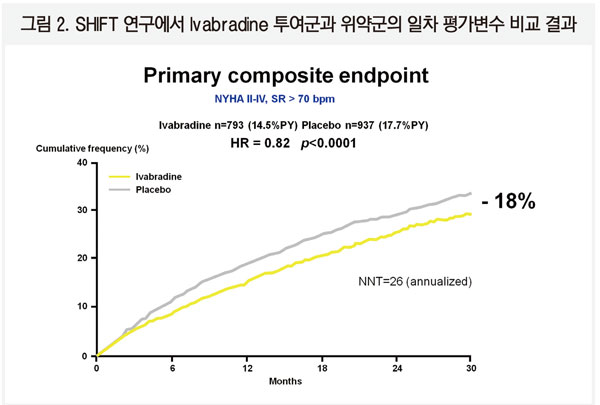 그림 2. SHIFT 연구에서 Ivabradine 투여군과 위약군의 일차 평가변수 비교 결과

Primary composite endpoint

NYHA II-IV, SR > 70 bpm

Ivabradine n=793 (14.5%PY) Placebo n=937 (17.7%PY)

HR = 0.82 $p$<0.0001

Cumulative frequency (%)

40
30
20
10
0

Ivabradine
Placebo

- 18%

NNT=26 (annualized)

0 6 12 18 24 30

Months